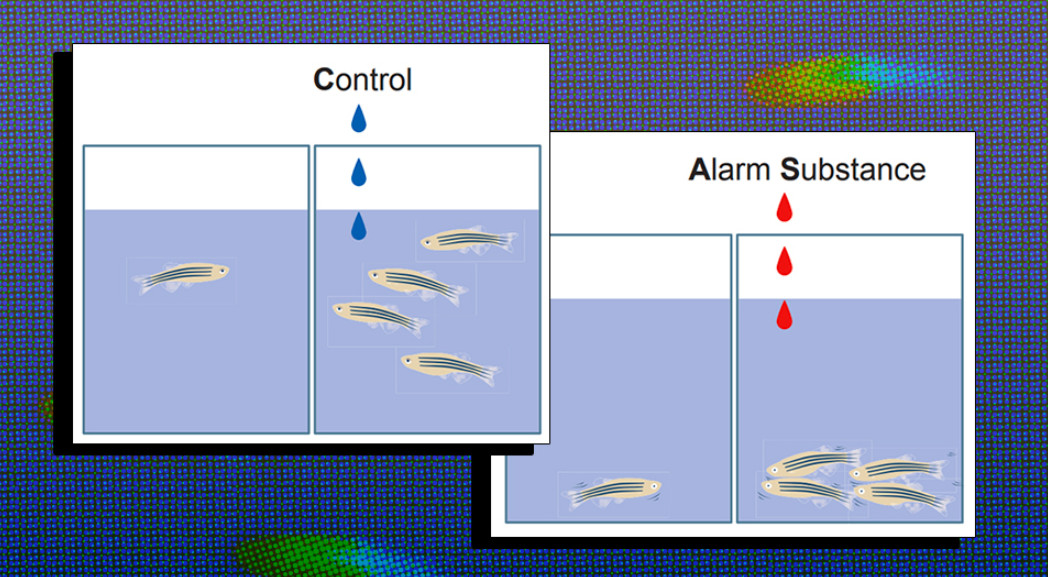 Control

Alarm Substance